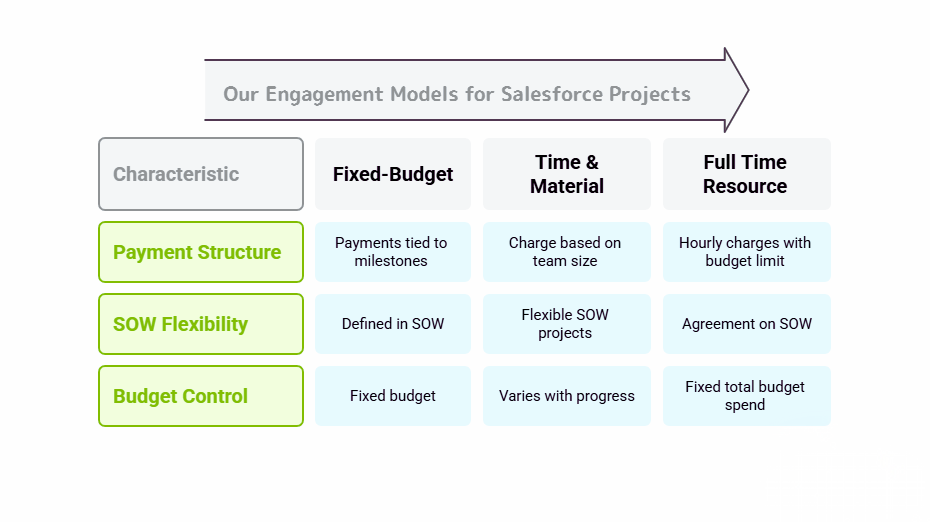 Our Engagement Models for Salesforce Projects

| Characteristic | Fixed-Budget | Time & Material | Full Time Resource |
|---|---|---|---|
| Payment Structure | Payments tied to milestones | Charge based on team size | Hourly charges with budget limit |
| SOW Flexibility | Defined in SOW | Flexible SOW projects | Agreement on SOW |
| Budget Control | Fixed budget | Varies with progress | Fixed total budget spend |